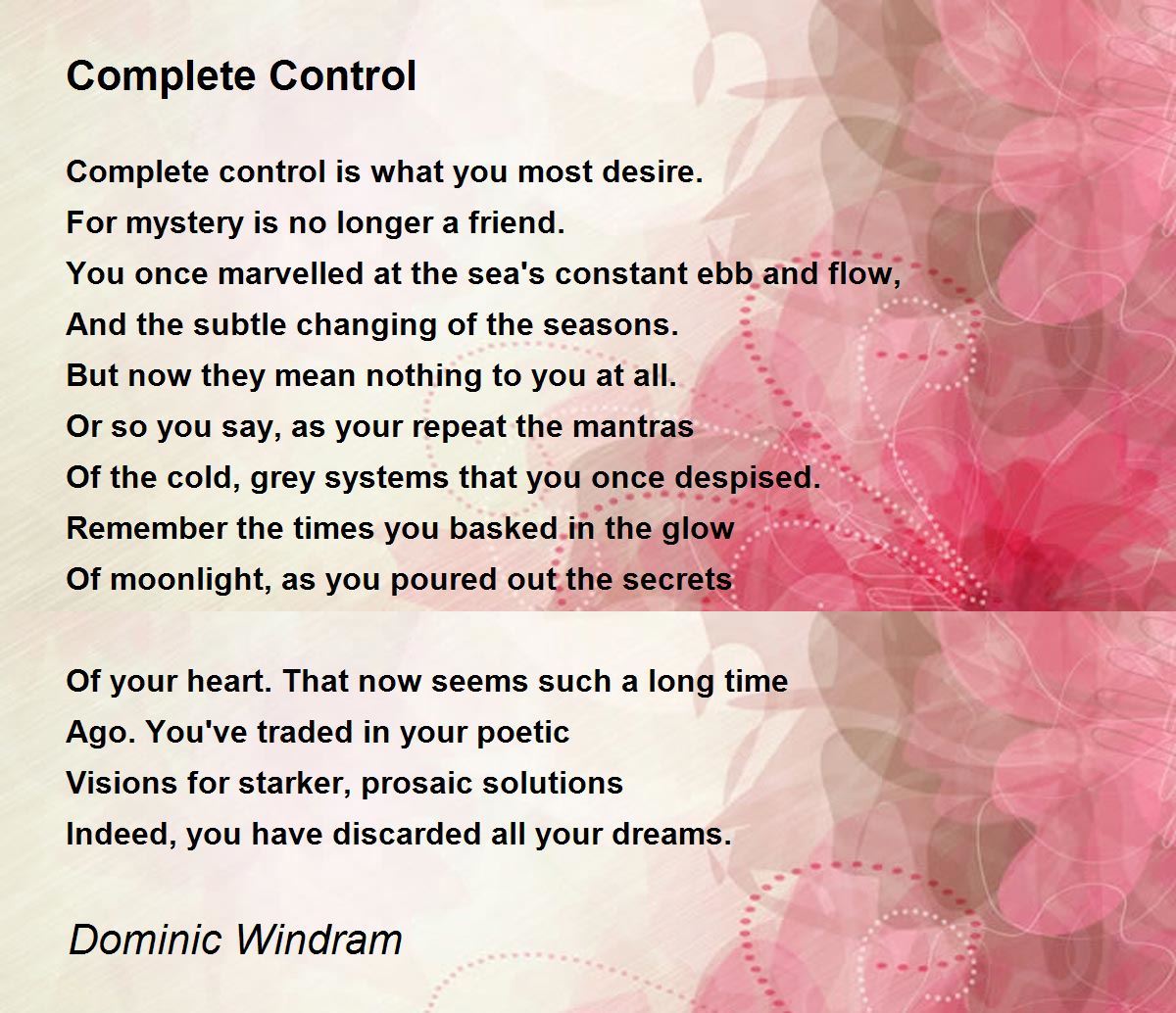 Complete Control

Complete control is what you most desire.
For mystery is no longer a friend.
You once marvelled at the sea's constant ebb and flow,
And the subtle changing of the seasons.
But now they mean nothing to you at all.
Or so you say, as your repeat the mantras
Of the cold, grey systems that you once despised.
Remember the times you basked in the glow
Of moonlight, as you poured out the secrets

Of your heart. That now seems such a long time
Ago. You've traded in your poetic
Visions for starker, prosaic solutions
Indeed, you have discarded all your dreams.

Dominic Windram